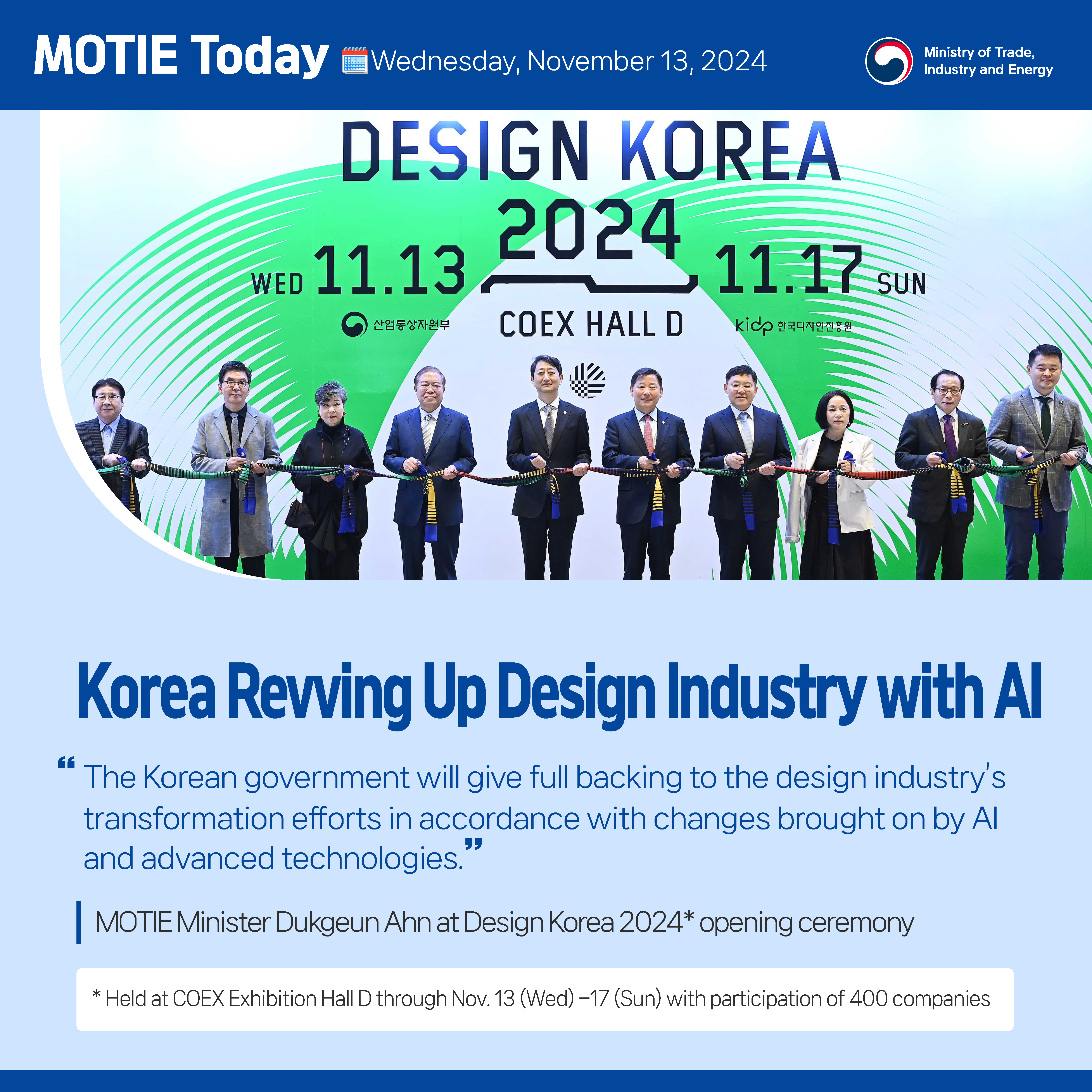 MOTIE Today Wednesday, November 13, 2024

Ministry of Trade, Industry and Energy

DESIGN KOREA 2024

WED 11.13 11.17 SUN

산업통상자원부 COEX HALL D kidp 한국디자인진흥원

Korea Revving Up Design Industry with AI

“The Korean government will give full backing to the design industry's transformation efforts in accordance with changes brought on by AI and advanced technologies.”

MOTIE Minister Dukgeun Ahn at Design Korea 2024* opening ceremony

* Held at COEX Exhibition Hall D through Nov. 13 (Wed) –17 (Sun) with participation of 400 companies